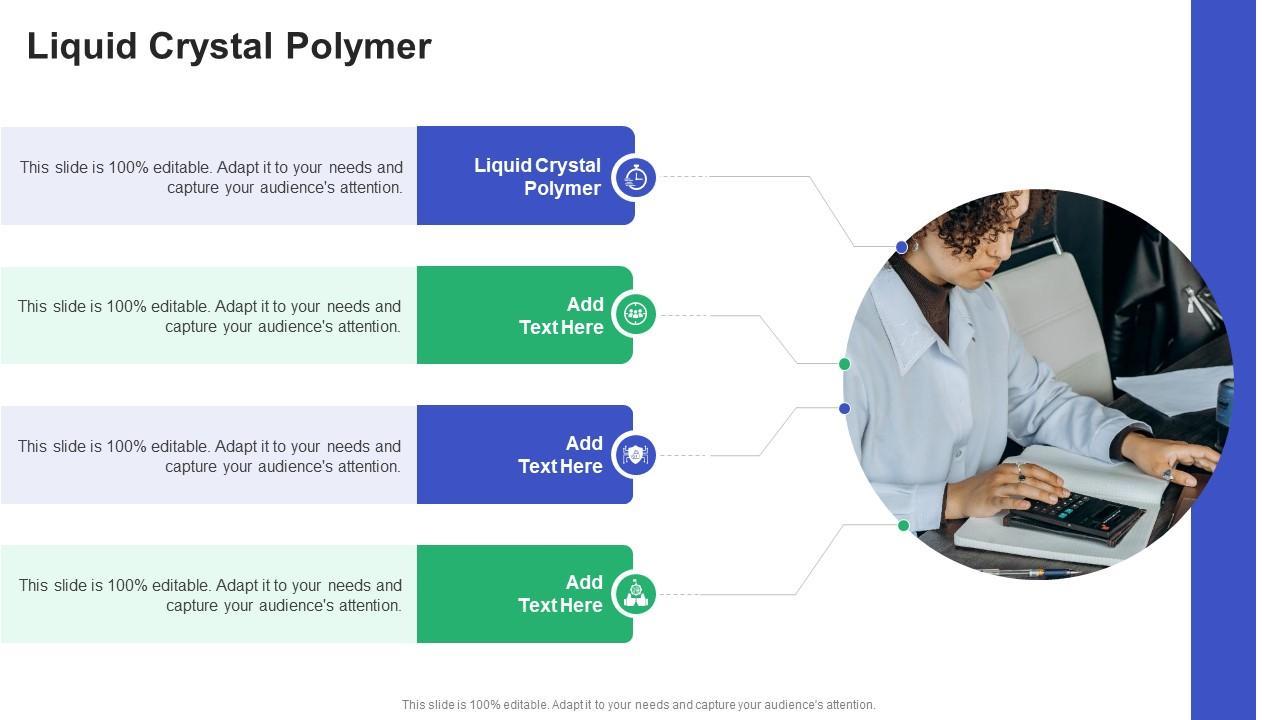 Liquid Crystal Polymer

This slide is 100% editable. Adapt it to your needs and capture your audience's attention.

Liquid Crystal Polymer

This slide is 100% editable. Adapt it to your needs and capture your audience's attention.

Add Text Here

This slide is 100% editable. Adapt it to your needs and capture your audience's attention.

Add Text Here

This slide is 100% editable. Adapt it to your needs and capture your audience's attention.

Add Text Here

This slide is 100% editable. Adapt it to your needs and capture your audience's attention.